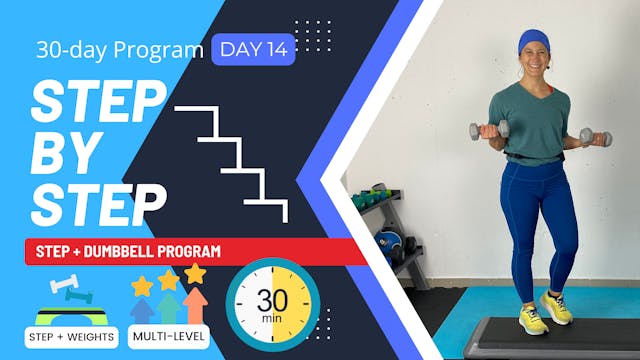 30-day Program DAY 14

STEP BY STEP

STEP + DUMBBELL PROGRAM

STEP + WEIGHTS

MULTI-LEVEL

30 min